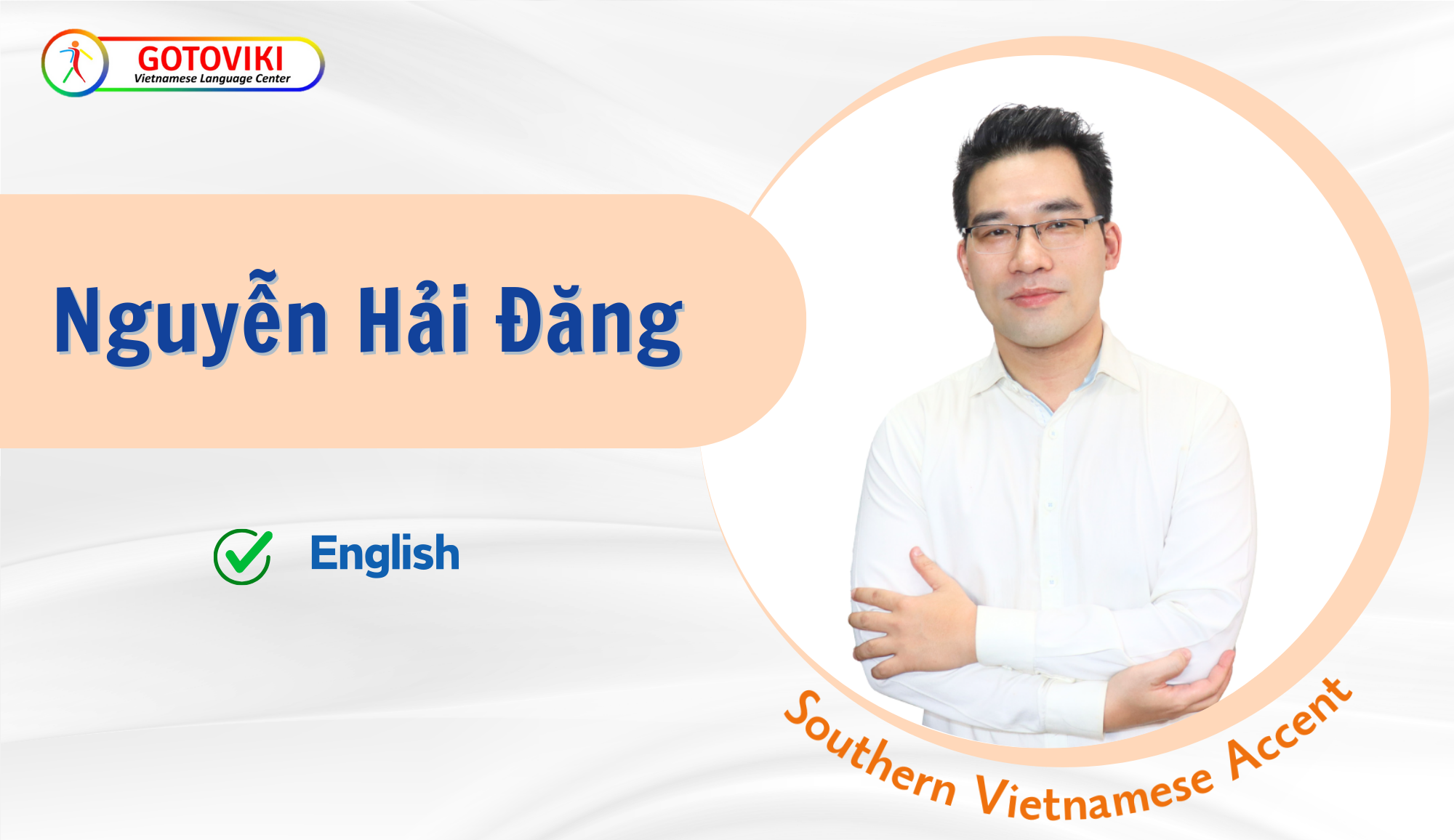 GOTOVIKI
Vietnamese Language Center

Nguyễn Hải Đăng

English

Southern Vietnamese Accent